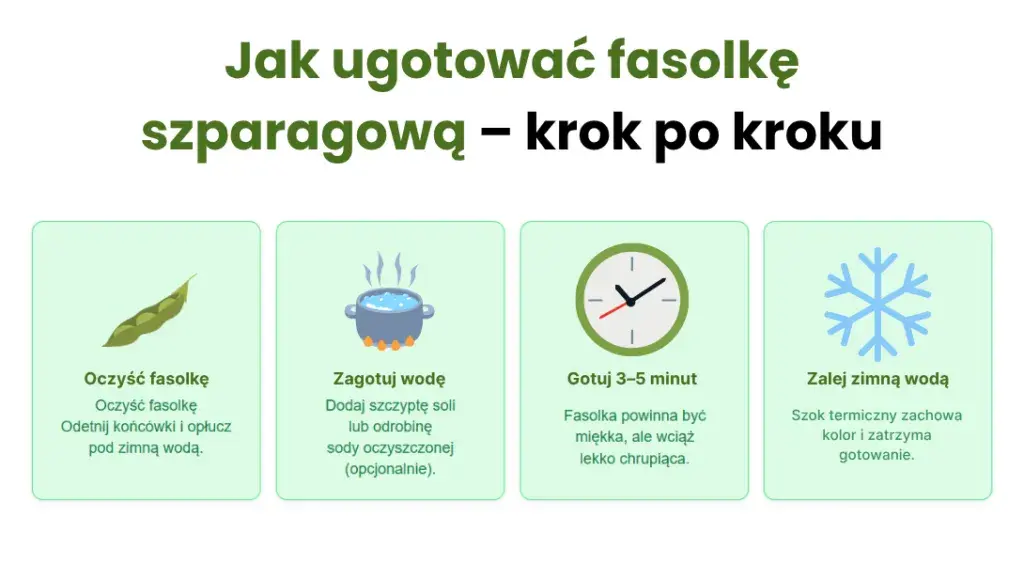 Jak ugotować fasolkę szparagową – krok po kroku

Oczyść fasolkę

Oczyść fasolkę
Odetnij końcówki i opłucz pod zimną wodą.

Zagotuj wodę

Dodaj szczyptę soli lub odrobinę sody oczyszczonej (opcjonalnie).

Gotuj 3–5 minut

Fasolka powinna być miękka, ale wciąż lekko chrupiąca.

Zalej zimną wodą

Szok termiczny zachowa kolor i zatrzyma gotowanie.